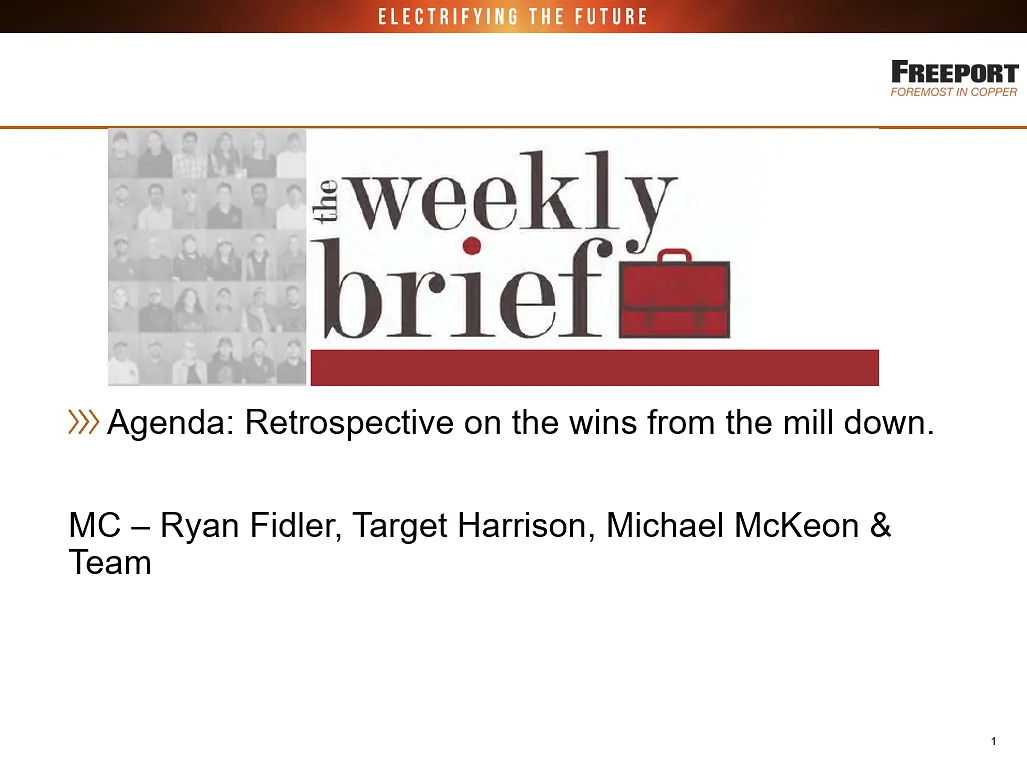 ELECTRIFYING THE FUTURE

FREEPORT
FOREMOST IN COPPER

the weekly brief

Agenda: Retrospective on the wins from the mill down.

MC – Ryan Fidler, Target Harrison, Michael McKeon & Team

1